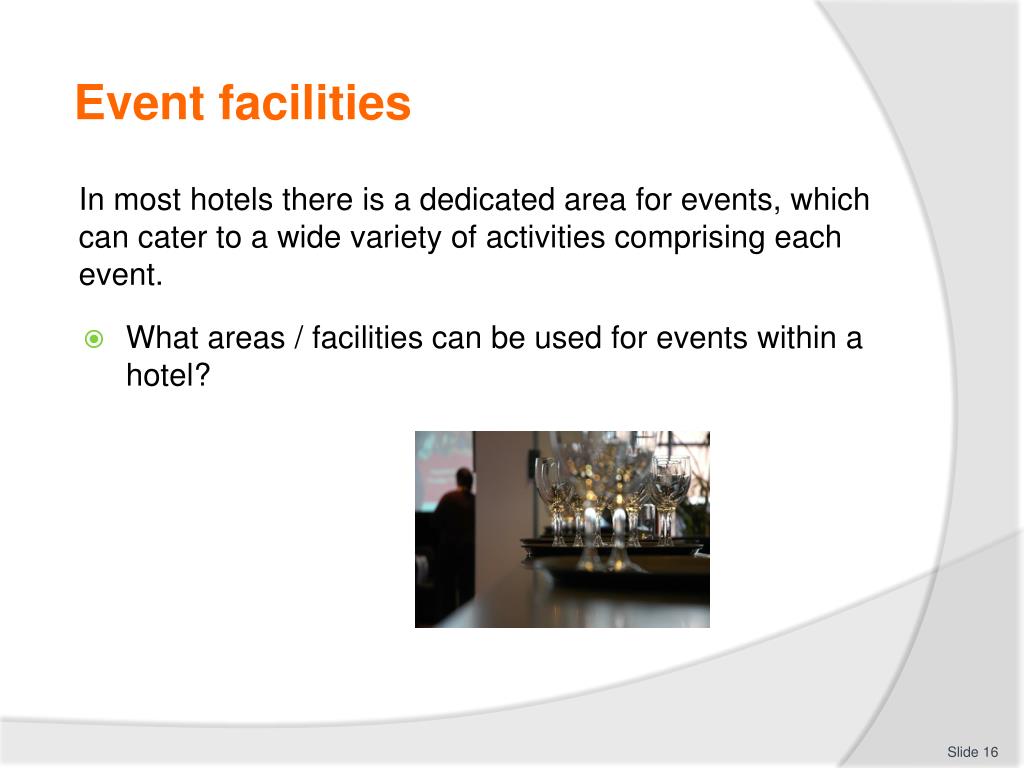 Event facilities

In most hotels there is a dedicated area for events, which can cater to a wide variety of activities comprising each event.

What areas / facilities can be used for events within a hotel?

Slide 16